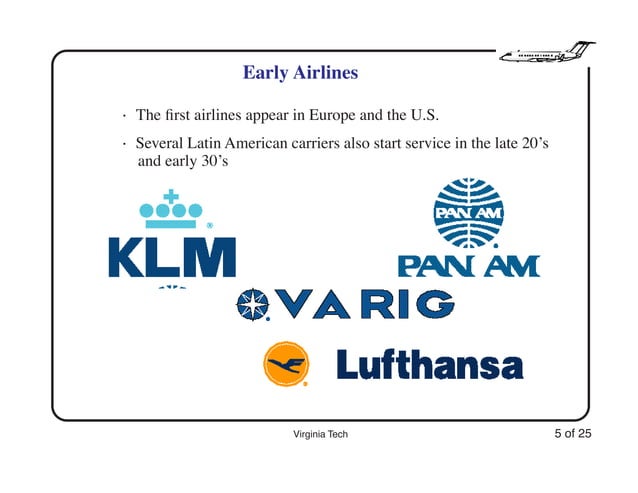 Early Airlines

· The first airlines appear in Europe and the U.S.

· Several Latin American carriers also start service in the late 20's and early 30's

KLM

PAN AM

PAN AM

VARIG

Lufthansa

Virginia Tech

5 of 25